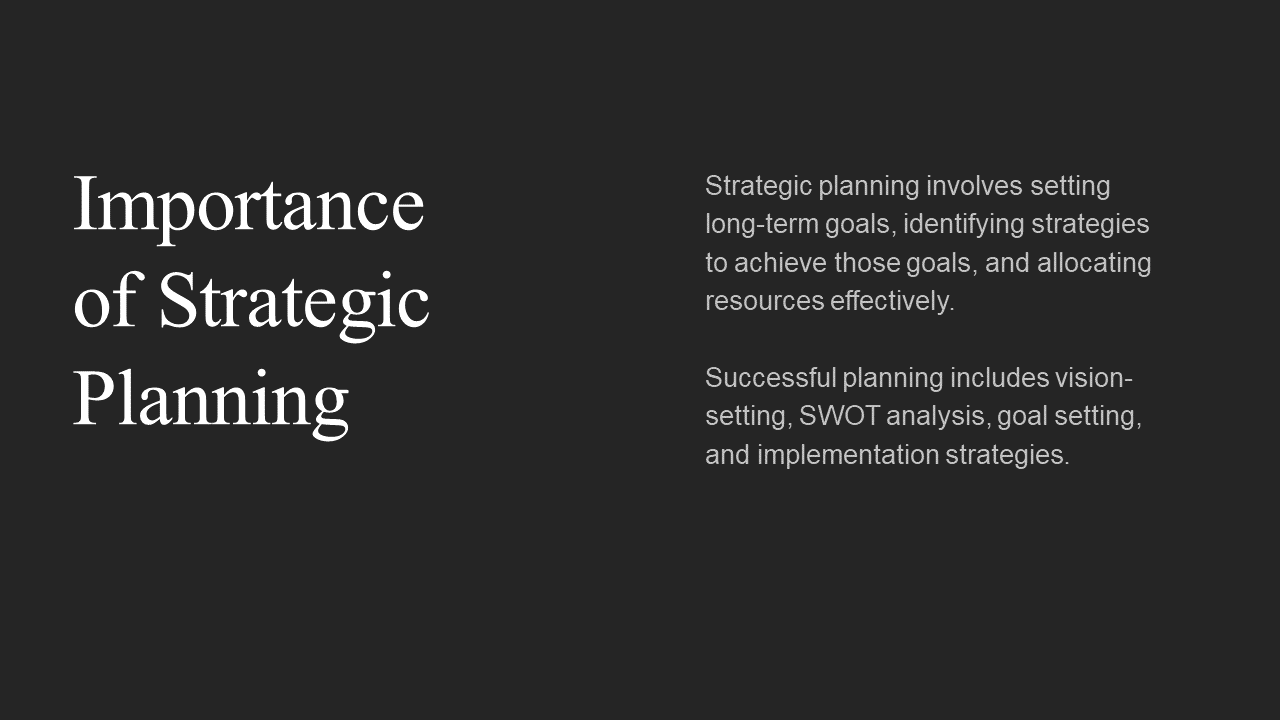 Importance of Strategic Planning

Strategic planning involves setting long-term goals, identifying strategies to achieve those goals, and allocating resources effectively.

Successful planning includes vision-setting, SWOT analysis, goal setting, and implementation strategies.